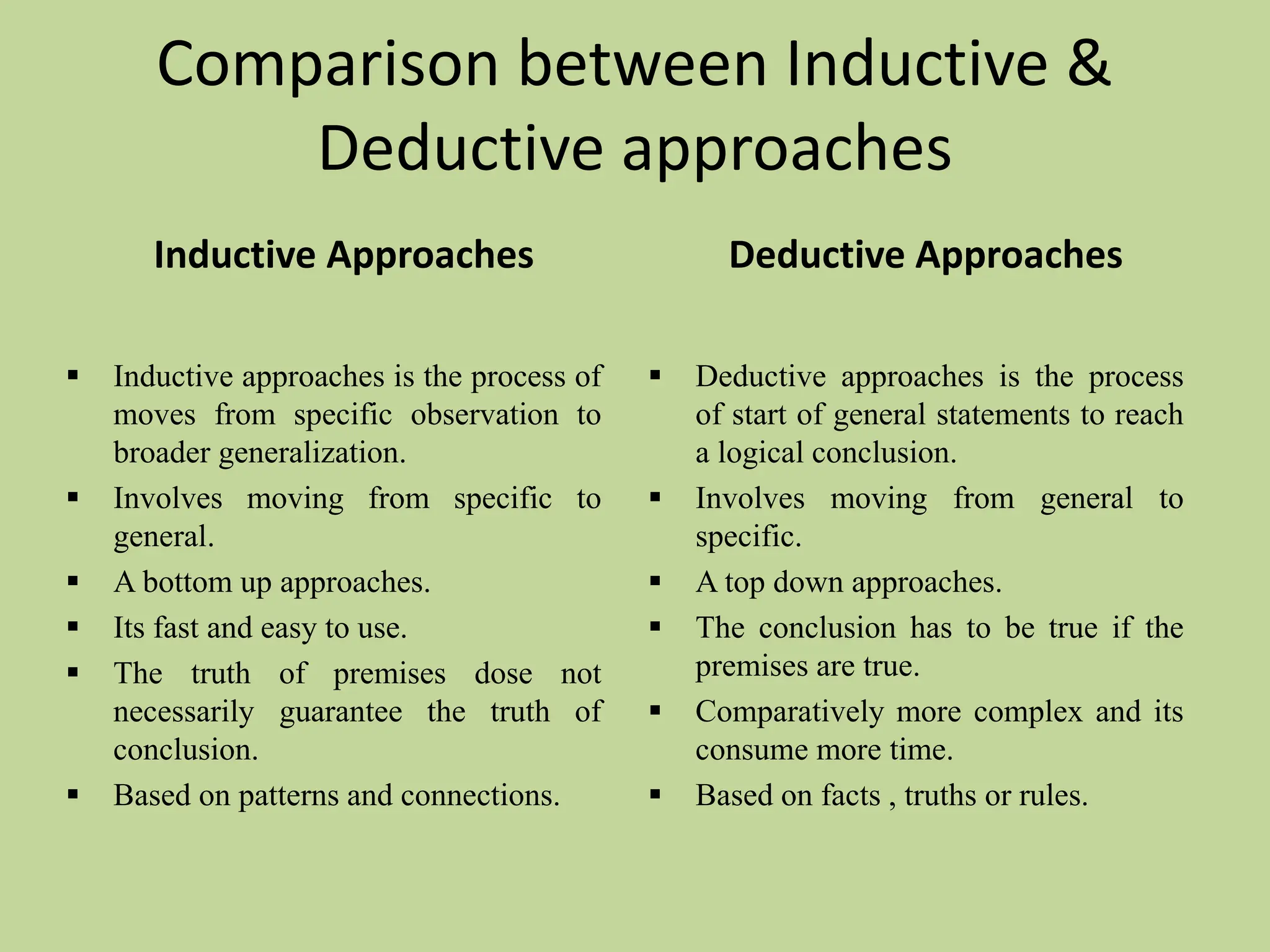 Comparison between Inductive & Deductive approaches

Inductive Approaches

▪ Inductive approaches is the process of moves from specific observation to broader generalization.
▪ Involves moving from specific to general.
▪ A bottom up approaches.
▪ Its fast and easy to use.
▪ The truth of premises dose not necessarily guarantee the truth of conclusion.
▪ Based on patterns and connections.

Deductive Approaches

▪ Deductive approaches is the process of start of general statements to reach a logical conclusion.
▪ Involves moving from general to specific.
▪ A top down approaches.
▪ The conclusion has to be true if the premises are true.
▪ Comparatively more complex and its consume more time.
▪ Based on facts , truths or rules.